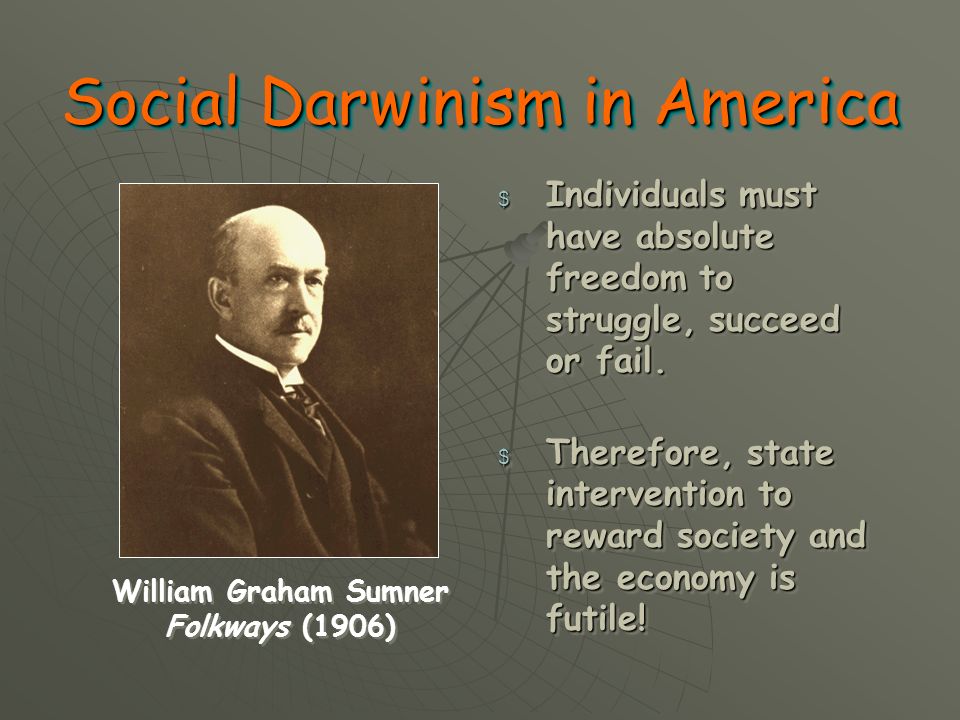 Social Darwinism in America

William Graham Sumner
Folkways (1906)

$ Individuals must have absolute freedom to struggle, succeed or fail.

$ Therefore, state intervention to reward society and the economy is futile!